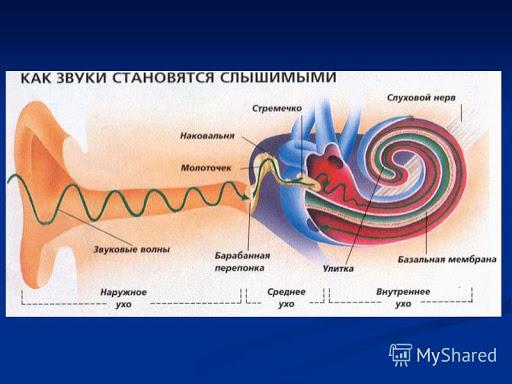 КАК ЗВУКИ СТАНОВЯТСЯ СЛЫШИМЫМИ

Стремечко

Слуховой нерв

Наковальня

Молоточек

Звуковые волны

Барабанная перепонка

Улитка

Базальная мембрана

Наружное ухо

Среднее ухо

Внутреннее ухо

MyShared